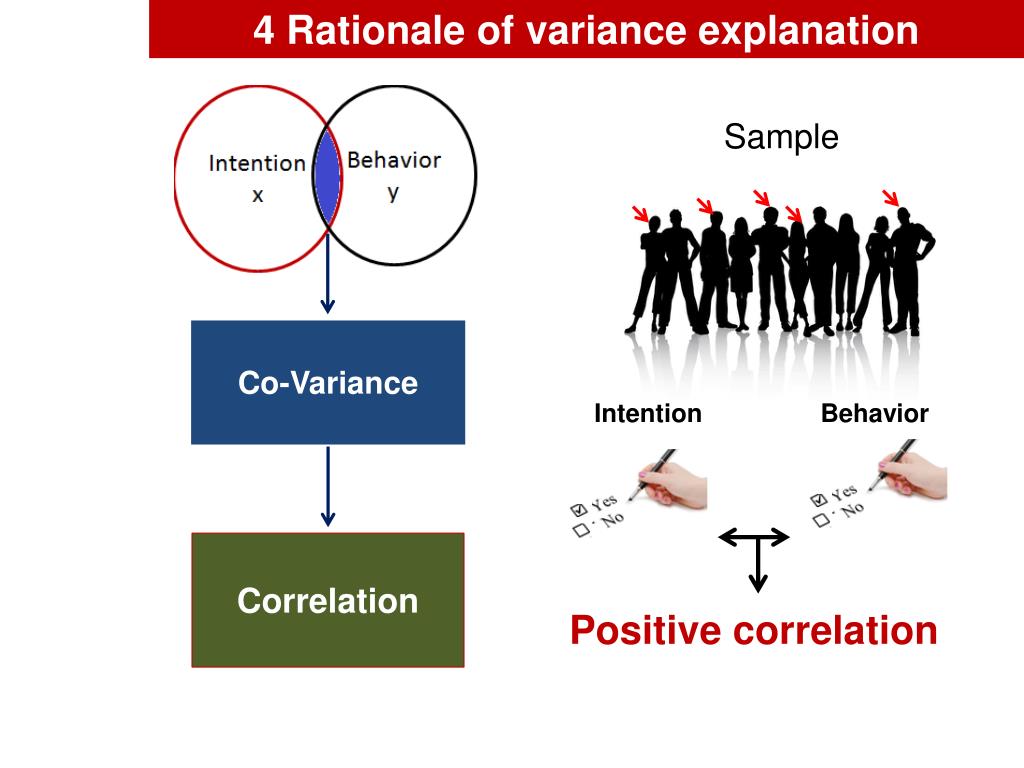 4 Rationale of variance explanation

Intention
x

Behavior
y

Co-Variance

Correlation

Sample

Intention

Behavior

Yes
No

Yes
No

Positive correlation